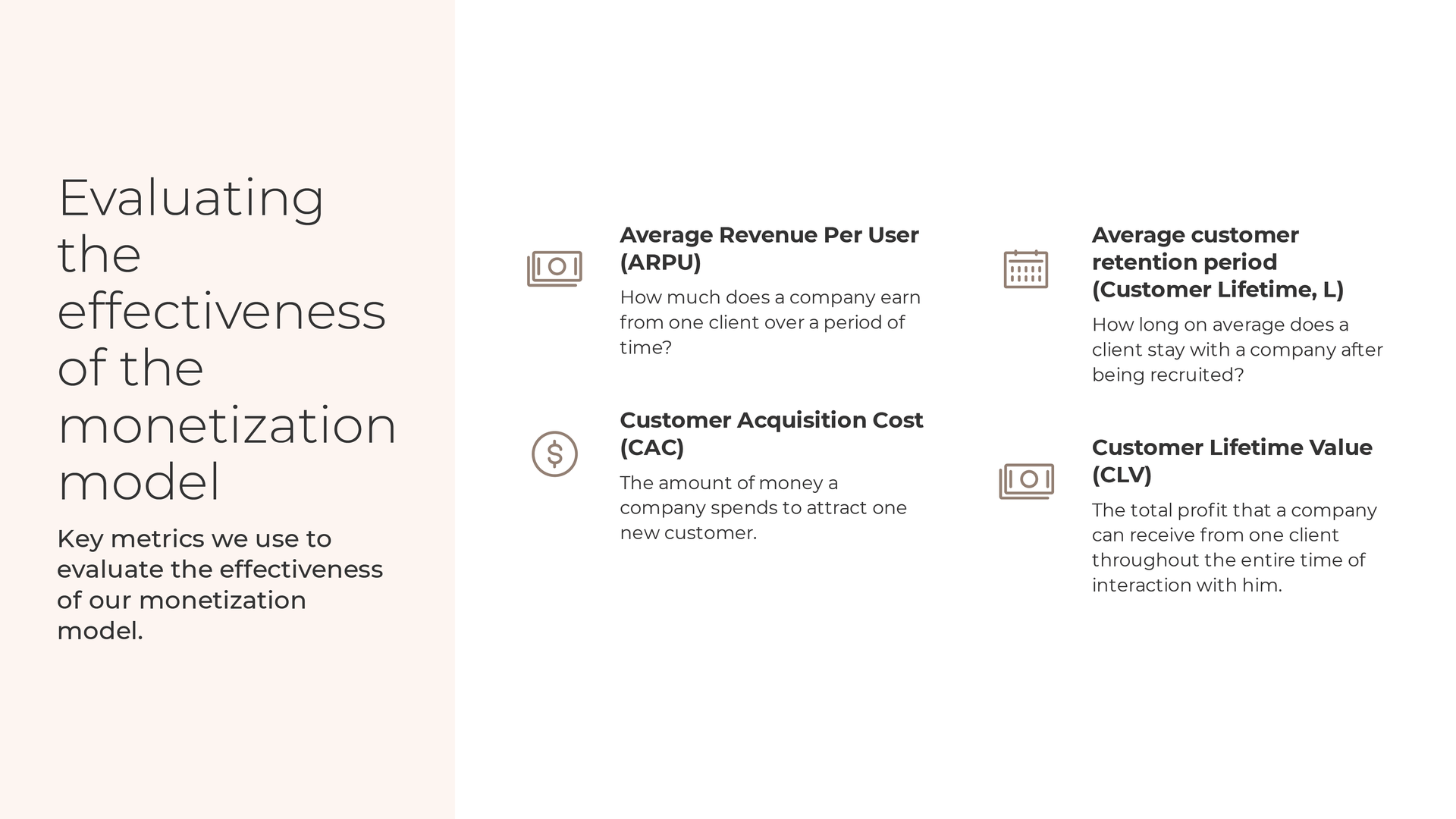 Evaluating the effectiveness of the monetization model

Key metrics we use to evaluate the effectiveness of our monetization model.

Average Revenue Per User (ARPU)

How much does a company earn from one client over a period of time?

Customer Acquisition Cost (CAC)

The amount of money a company spends to attract one new customer.

Average customer retention period (Customer Lifetime, L)

How long on average does a client stay with a company after being recruited?

Customer Lifetime Value (CLV)

The total profit that a company can receive from one client throughout the entire time of interaction with him.